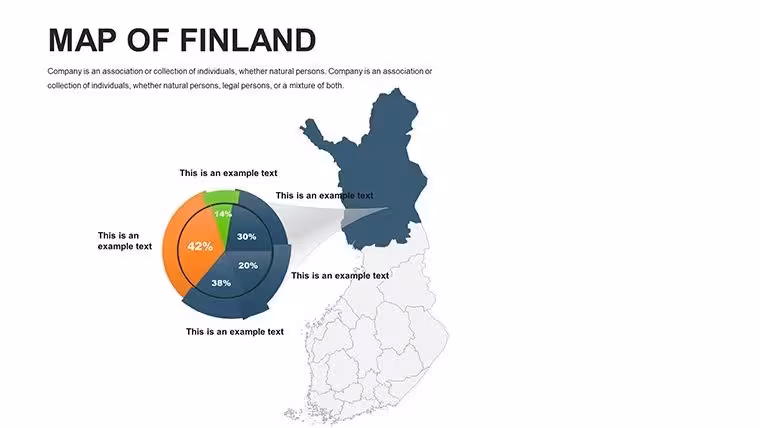 MAP OF FINLAND

Company is an association or collection of individuals, whether natural persons. Company is an association or collection of individuals, whether natural persons, legal persons, or a mixture of both.

This is an example text

This is an example text

This is an example text

14%

30%

42%

20%

38%

This is an example text

This is an example text